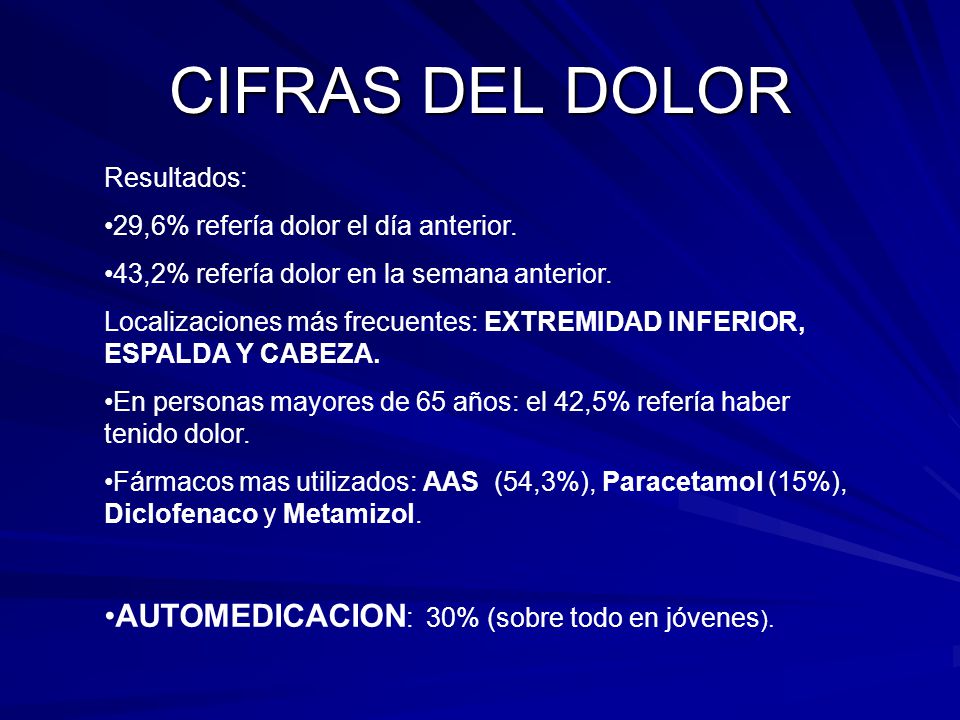 CIFRAS DEL DOLOR

Resultados:

•29,6% refería dolor el día anterior.

•43,2% refería dolor en la semana anterior.

Localizaciones más frecuentes: EXTREMIDAD INFERIOR, ESPALDA Y CABEZA.

•En personas mayores de 65 años: el 42,5% refería haber tenido dolor.

•Fármacos mas utilizados: AAS (54,3%), Paracetamol (15%), Diclofenaco y Metamizol.

•AUTOMEDICACION: 30% (sobre todo en jóvenes).